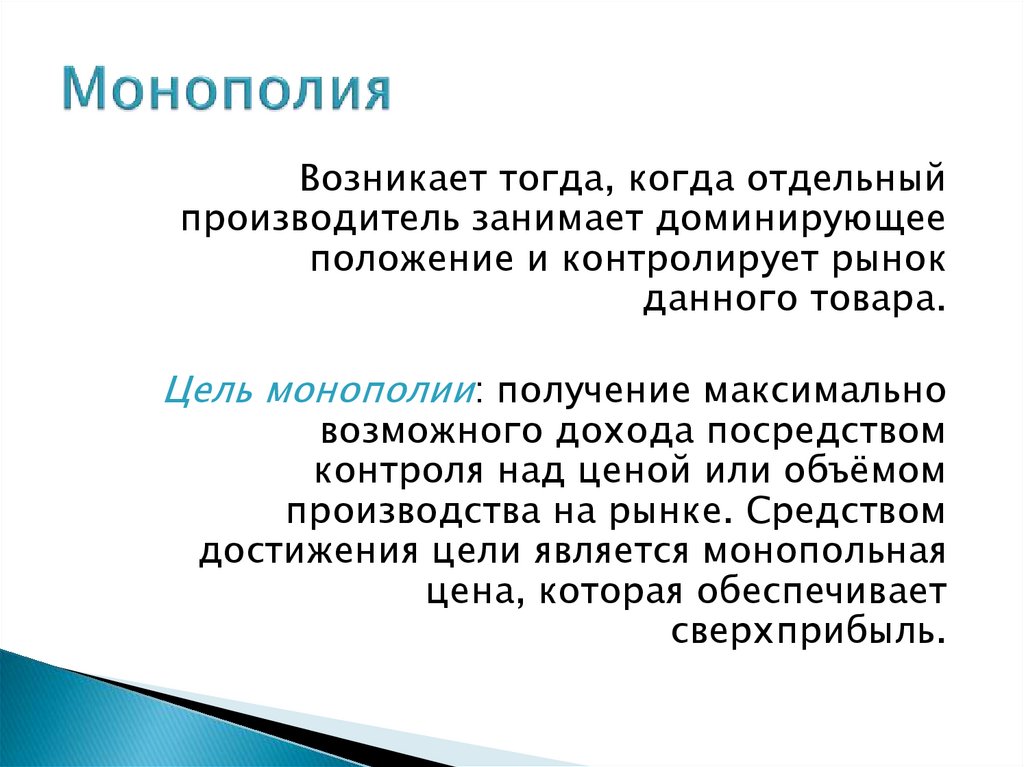 Монополия

Возникает тогда, когда отдельный производитель занимает доминирующее положение и контролирует рынок данного товара.

Цель монополии: получение максимально возможного дохода посредством контроля над ценой или объёмом производства на рынке. Средством достижения цели является монопольная цена, которая обеспечивает сверхприбыль.